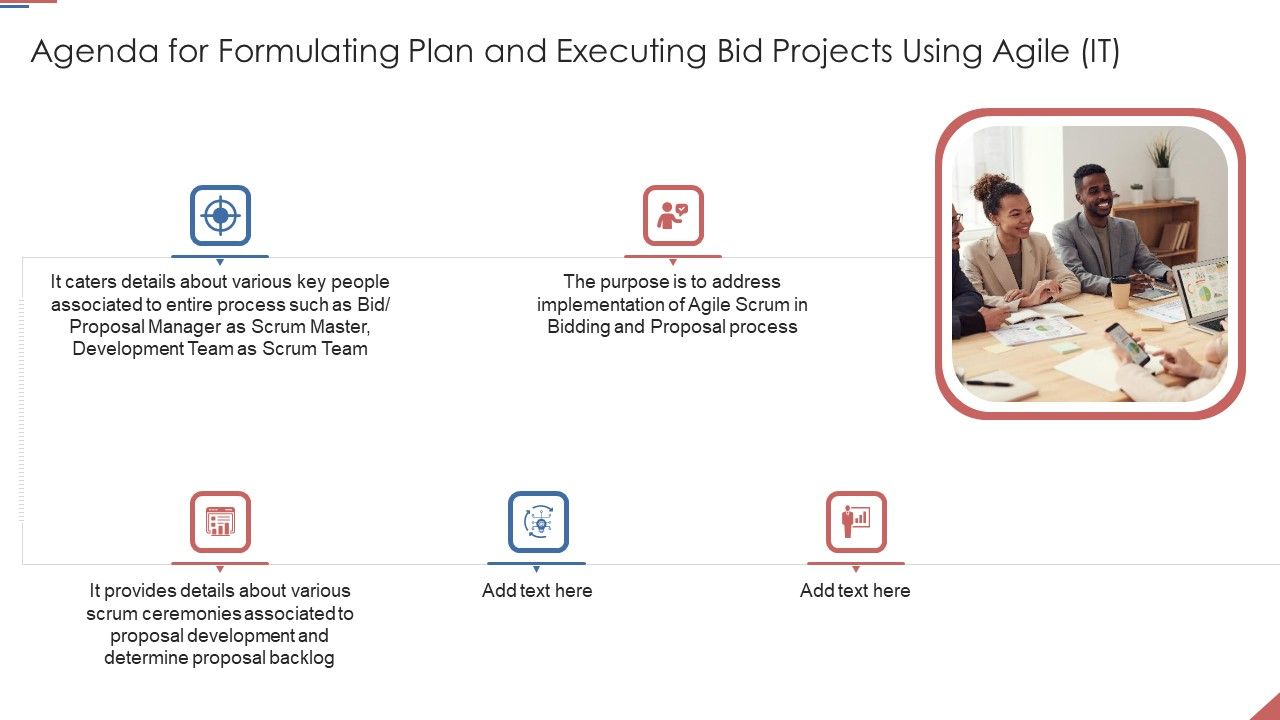 Agenda for Formulating Plan and Executing Bid Projects Using Agile (IT)

It caters details about various key people associated to entire process such as Bid/ Proposal Manager as Scrum Master, Development Team as Scrum Team

The purpose is to address implementation of Agile Scrum in Bidding and Proposal process

It provides details about various scrum ceremonies associated to proposal development and determine proposal backlog

Add text here

Add text here